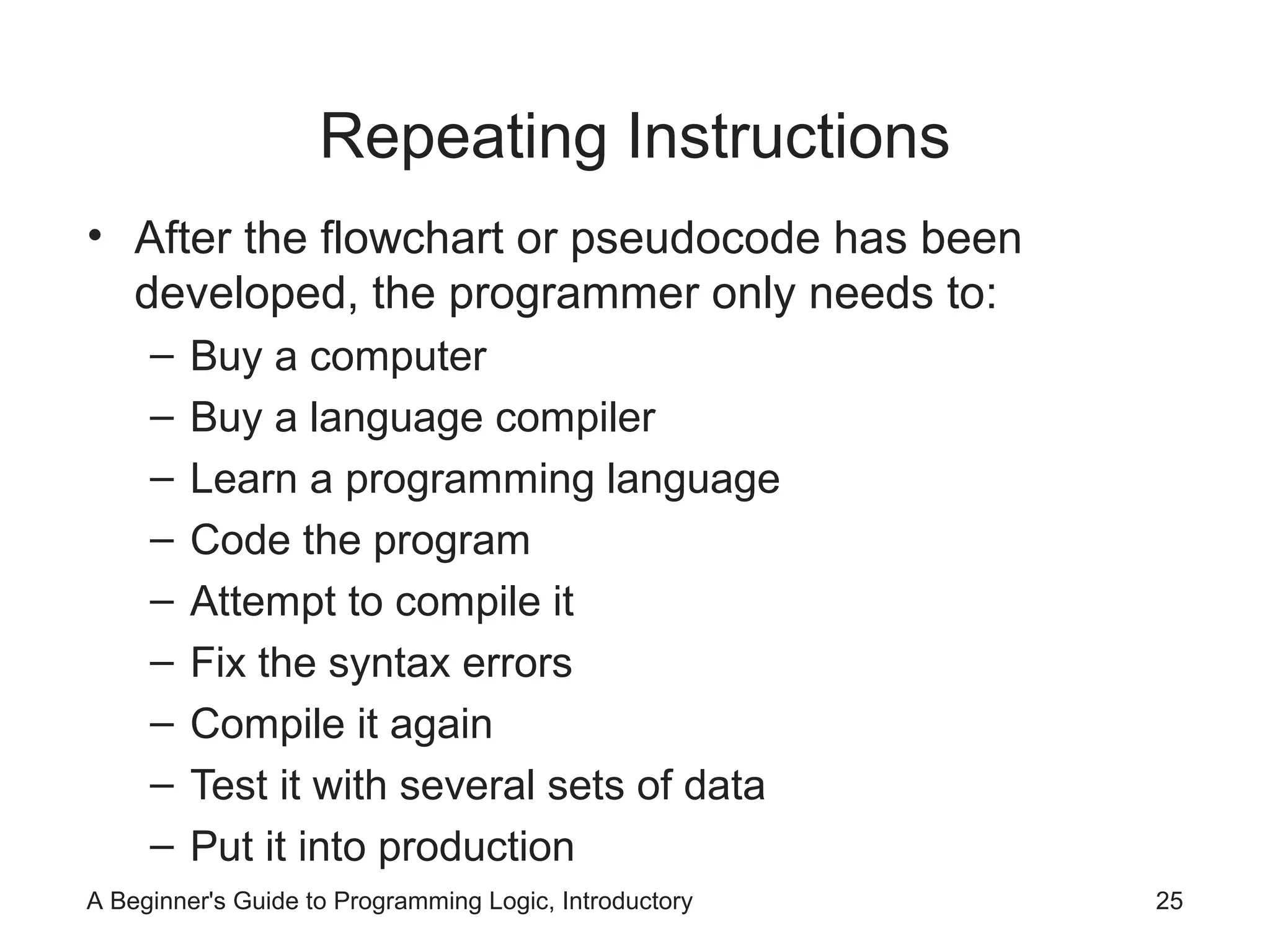 Repeating Instructions

• After the flowchart or pseudocode has been developed, the programmer only needs to:
– Buy a computer
– Buy a language compiler
– Learn a programming language
– Code the program
– Attempt to compile it
– Fix the syntax errors
– Compile it again
– Test it with several sets of data
– Put it into production

A Beginner's Guide to Programming Logic, Introductory
25